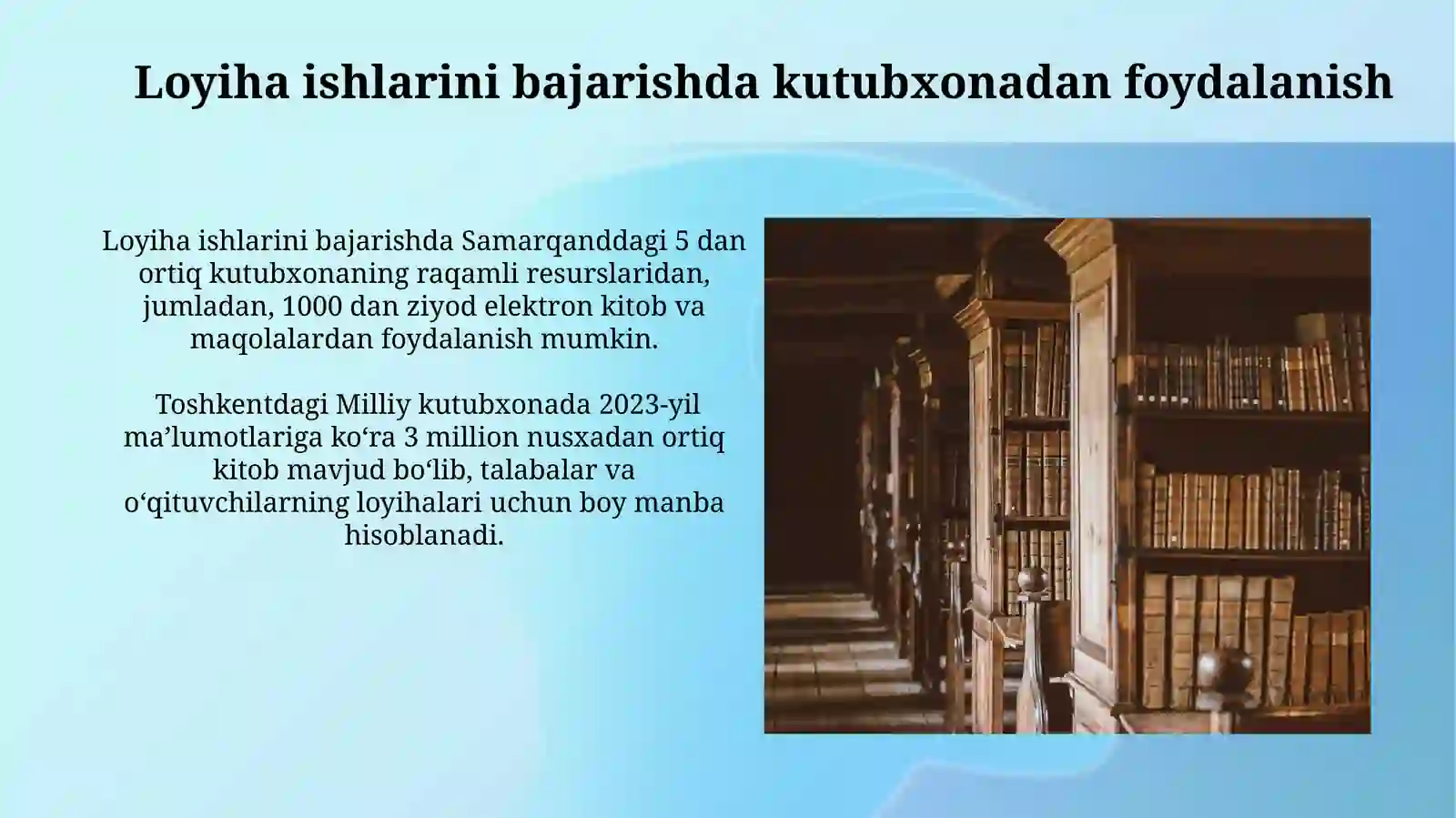 Loyiha ishlarini bajarishda kutubxonadan foydalanish

Loyiha ishlarini bajarishda Samarqanddagi 5 dan ortiq kutubxonaning raqamli resurslaridan, jumladan, 1000 dan ziyod elektron kitob va maqolalardan foydalanish mumkin.

Toshkentdagi Milliy kutubxonada 2023-yil ma’lumotlariga ko‘ra 3 million nusxadan ortiq kitob mavjud bo‘lib, talabalar va o‘qituvchilarning loyihalari uchun boy manba hisoblanadi.